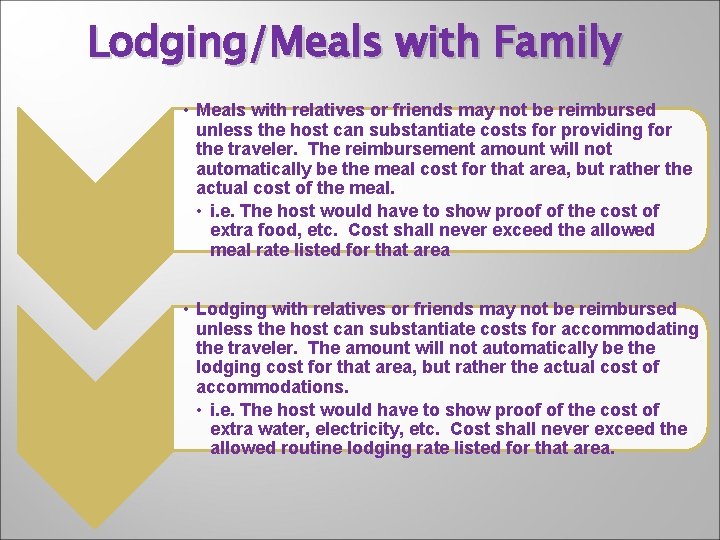 Lodging/Meals with Family

• Meals with relatives or friends may not be reimbursed unless the host can substantiate costs for providing for the traveler. The reimbursement amount will not automatically be the meal cost for that area, but rather the actual cost of the meal.

• i.e. The host would have to show proof of the cost of extra food, etc. Cost shall never exceed the allowed meal rate listed for that area

• Lodging with relatives or friends may not be reimbursed unless the host can substantiate costs for accommodating the traveler. The amount will not automatically be the lodging cost for that area, but rather the actual cost of accommodations.

• i.e. The host would have to show proof of the cost of extra water, electricity, etc. Cost shall never exceed the allowed routine lodging rate listed for that area.